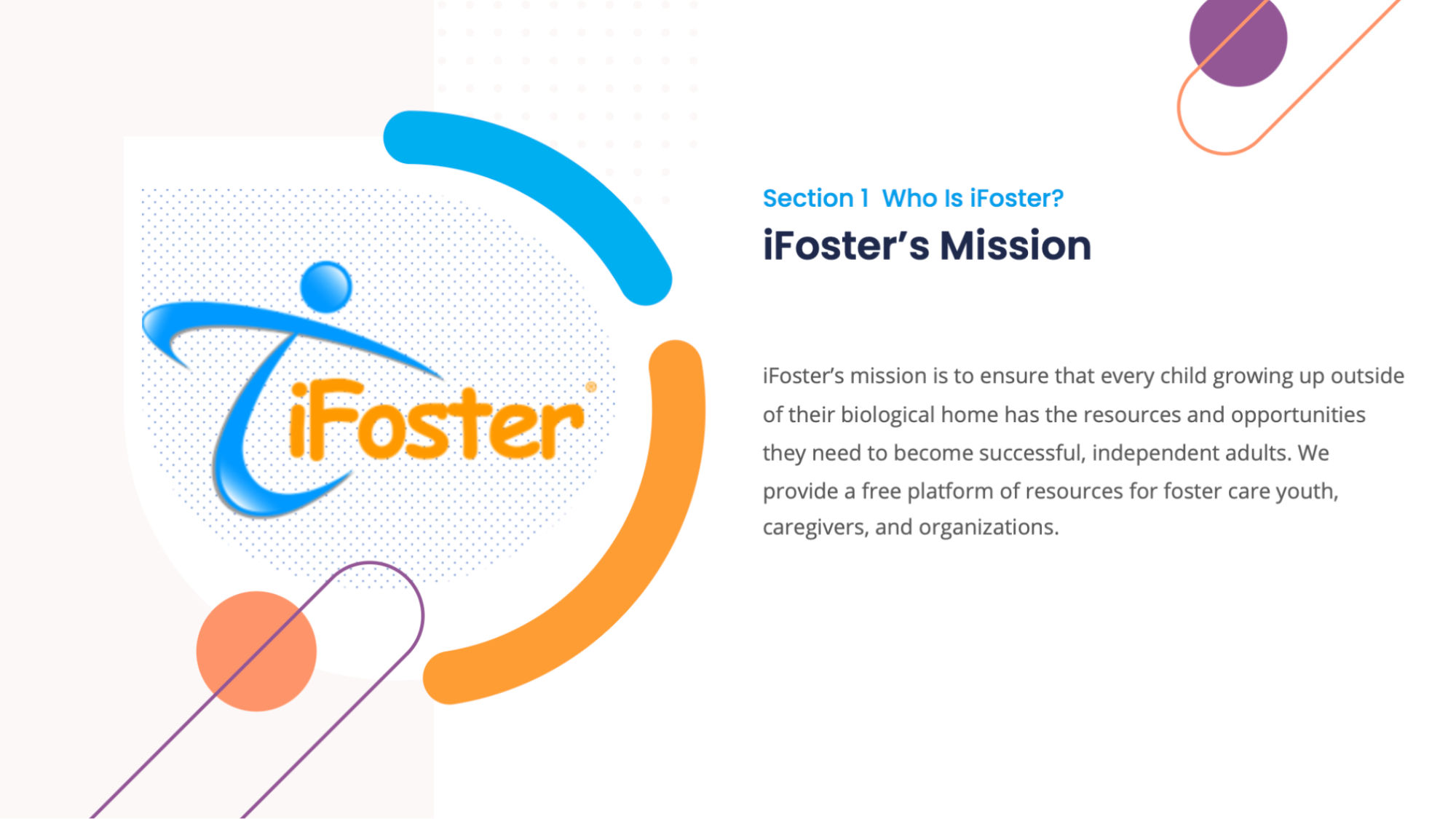 iFoster

Section 1 Who Is iFoster?

iFoster's Mission

iFoster's mission is to ensure that every child growing up outside of their biological home has the resources and opportunities they need to become successful, independent adults. We provide a free platform of resources for foster care youth, caregivers, and organizations.